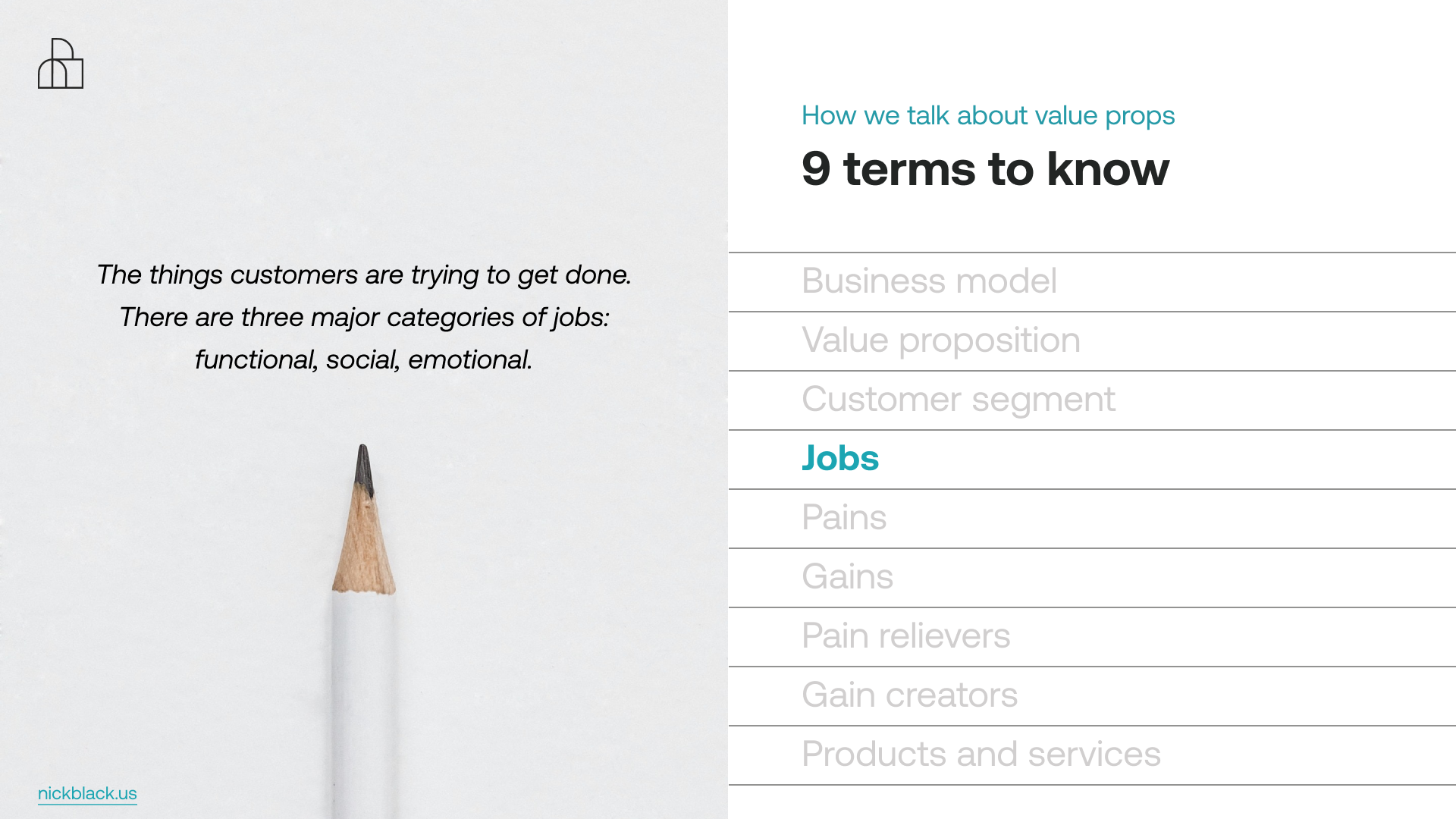 The things customers are trying to get done. There are three major categories of jobs: functional, social, emotional.

nickblack.us

How we talk about value props

9 terms to know

Business model

Value proposition

Customer segment

Jobs

Pains

Gains

Pain relievers

Gain creators

Products and services